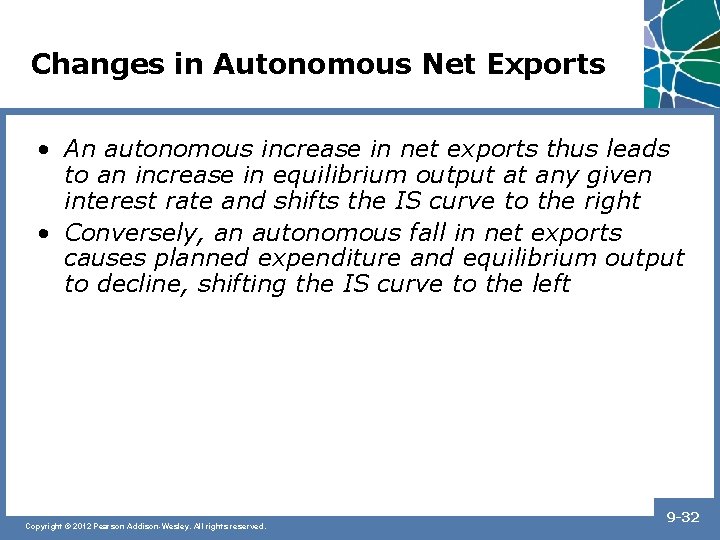 Changes in Autonomous Net Exports

• An autonomous increase in net exports thus leads to an increase in equilibrium output at any given interest rate and shifts the IS curve to the right
• Conversely, an autonomous fall in net exports causes planned expenditure and equilibrium output to decline, shifting the IS curve to the left

Copyright © 2012 Pearson Addison-Wesley. All rights reserved.

9-32